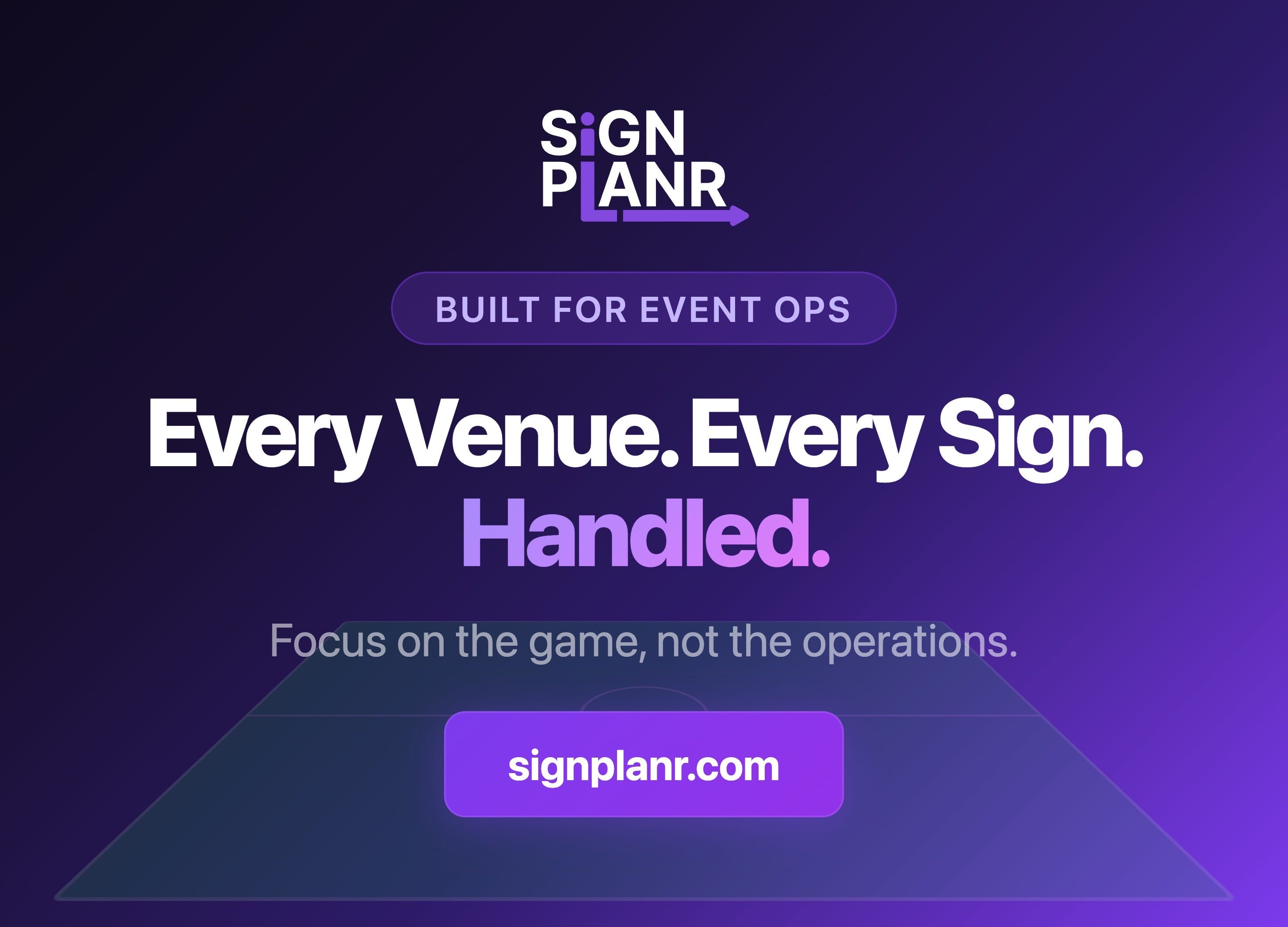 SiGN PLANR

BUILT FOR EVENT OPS

Every Venue. Every Sign. Handled.

Focus on the game, not the operations.

signplanr.com